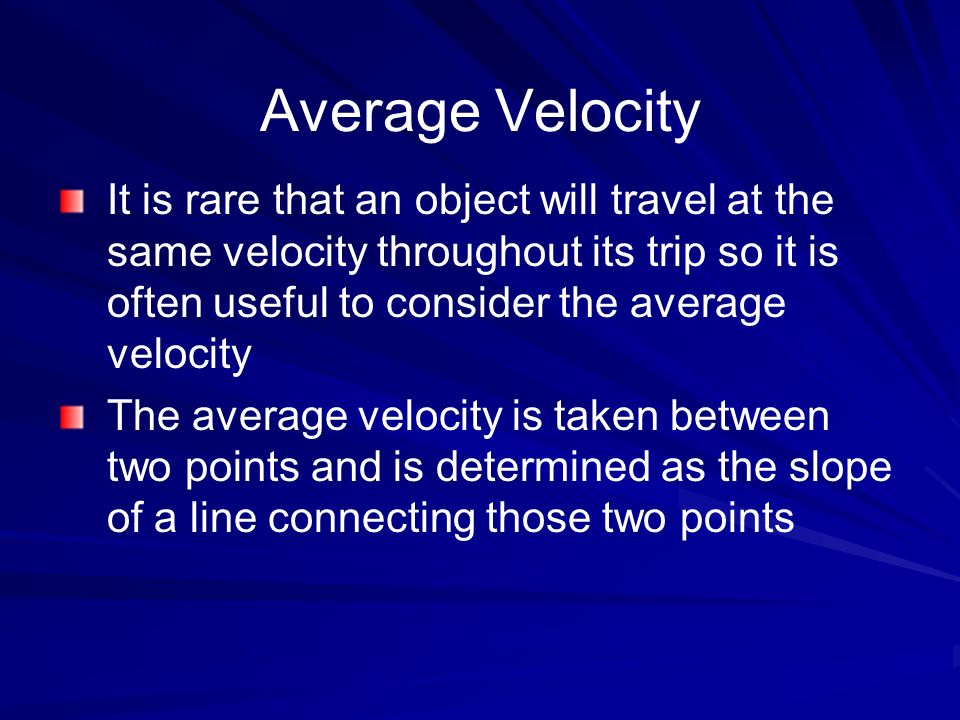 Average Velocity

It is rare that an object will travel at the same velocity throughout its trip so it is often useful to consider the average velocity

The average velocity is taken between two points and is determined as the slope of a line connecting those two points